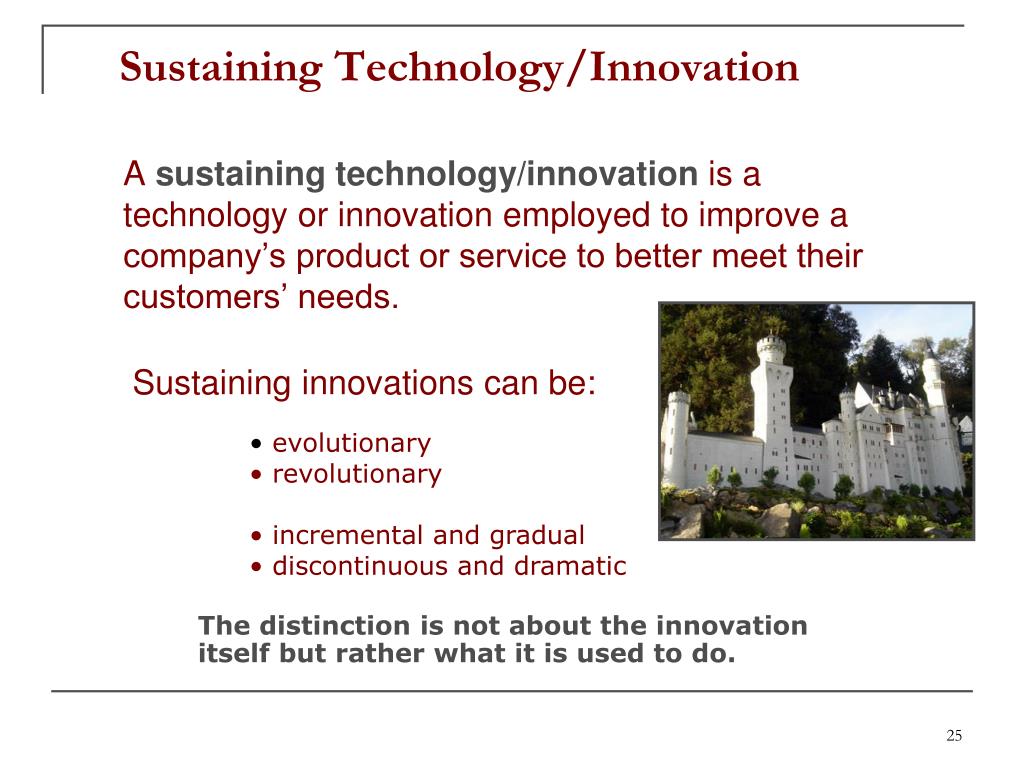 Sustaining Technology/Innovation

A sustaining technology/innovation is a technology or innovation employed to improve a company’s product or service to better meet their customers’ needs.

Sustaining innovations can be:

• evolutionary
• revolutionary

• incremental and gradual
• discontinuous and dramatic

The distinction is not about the innovation itself but rather what it is used to do.

25